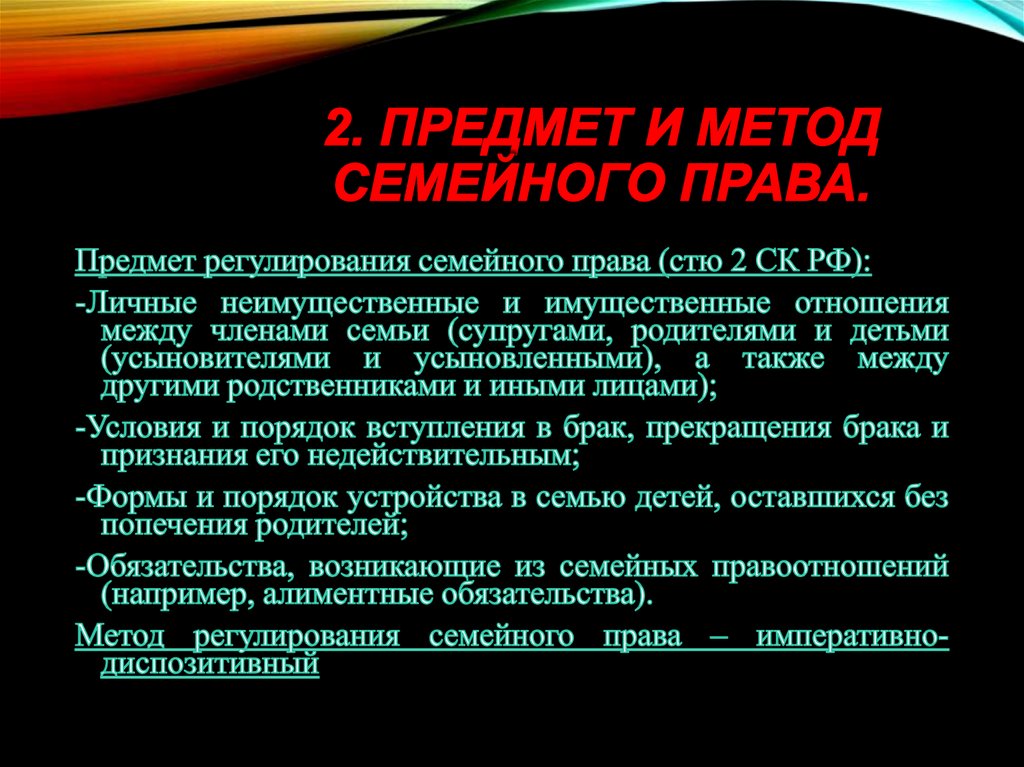 2. ПРЕДМЕТ И МЕТОД СЕМЕЙНОГО ПРАВА.

Предмет регулирования семейного права (стю 2 СК РФ):

-Личные неимущественные и имущественные отношения между членами семьи (супругами, родителями и детьми (усыновителями и усыновленными), а также между другими родственниками и иными лицами);

-Условия и порядок вступления в брак, прекращения брака и признания его недействительным;

-Формы и порядок устройства в семью детей, оставшихся без попечения родителей;

-Обязательства, возникающие из семейных правоотношений (например, алиментные обязательства).

Метод регулирования семейного права – императивно-диспозитивный